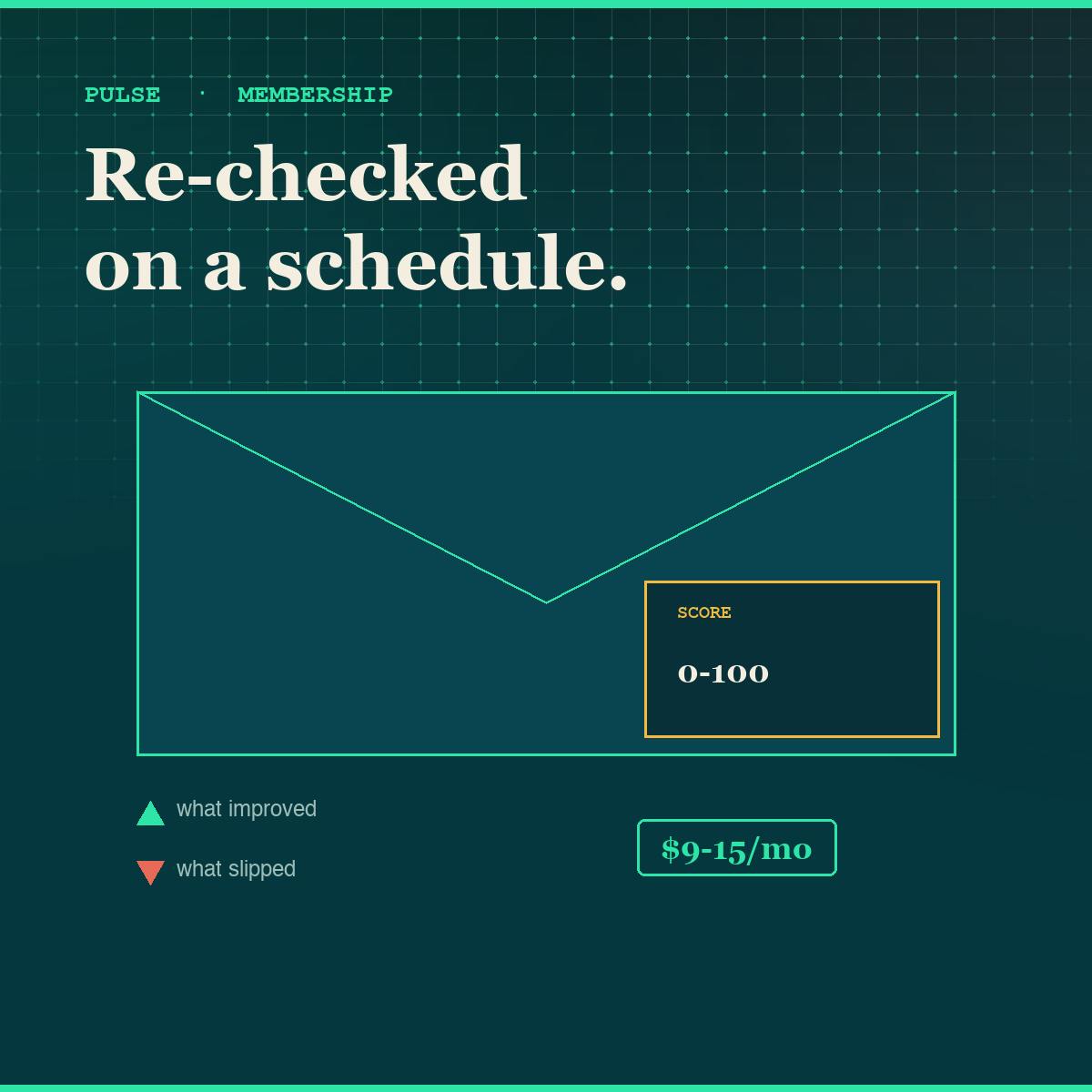 PULSE · MEMBERSHIP

Re-checked on a schedule.

SCORE

0-100

what improved

what slipped

$9-15/mo